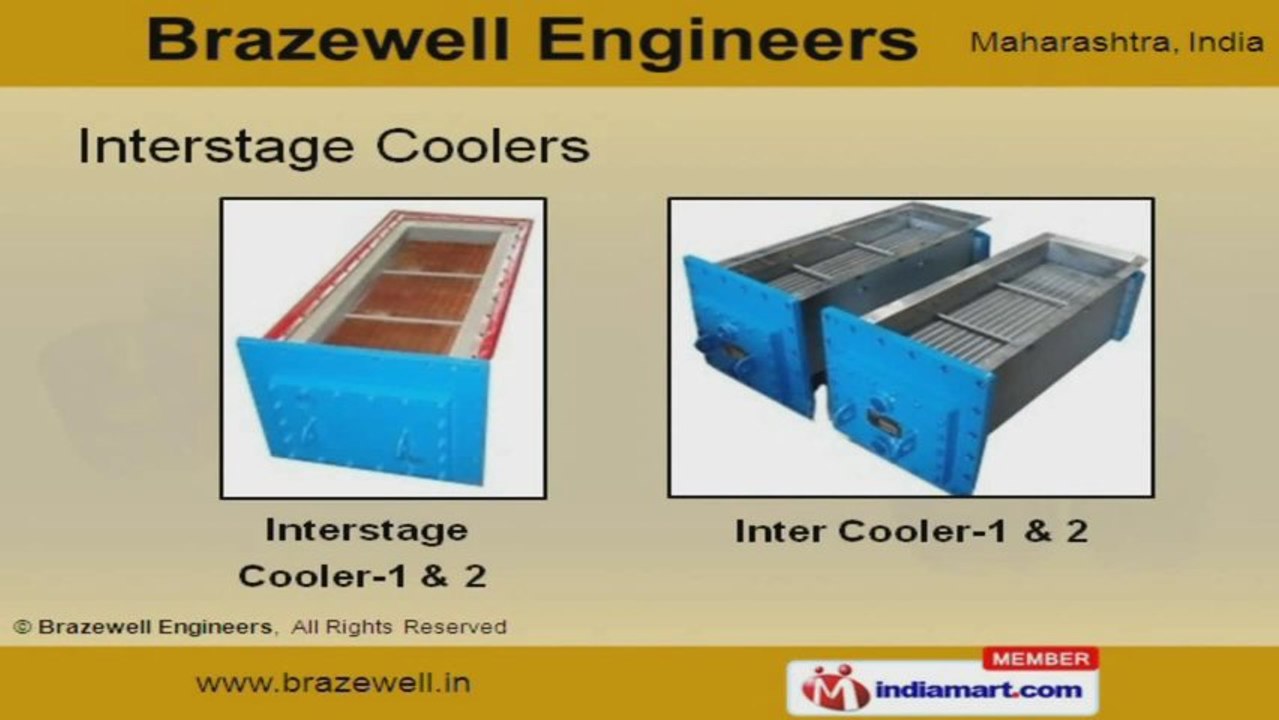 Brazewell Engineers

Maharashtra, India

Interstage Coolers

Interstage Cooler-1 & 2

Inter Cooler-1 & 2

© Brazewell Engineers, All Rights Reserved

www.brazewell.in

MEMBER
indiamart.com